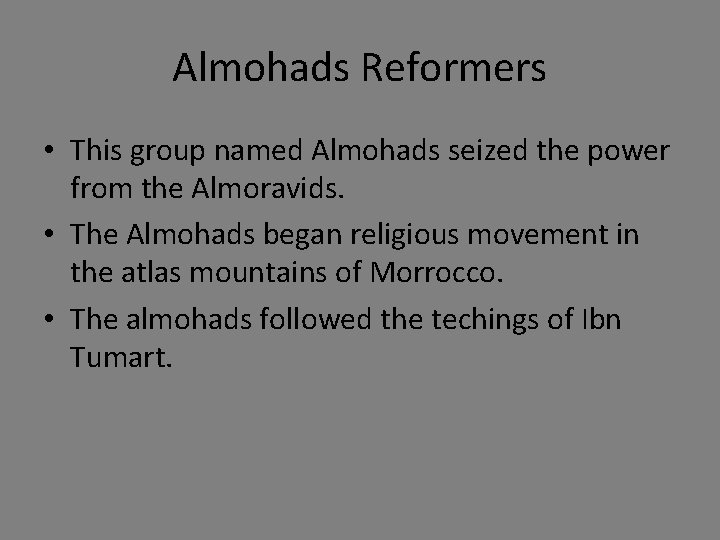 Almohads Reformers

• This group named Almohads seized the power from the Almoravids.

• The Almohads began religious movement in the atlas mountains of Morrocco.

• The almohads followed the techings of Ibn Tumart.